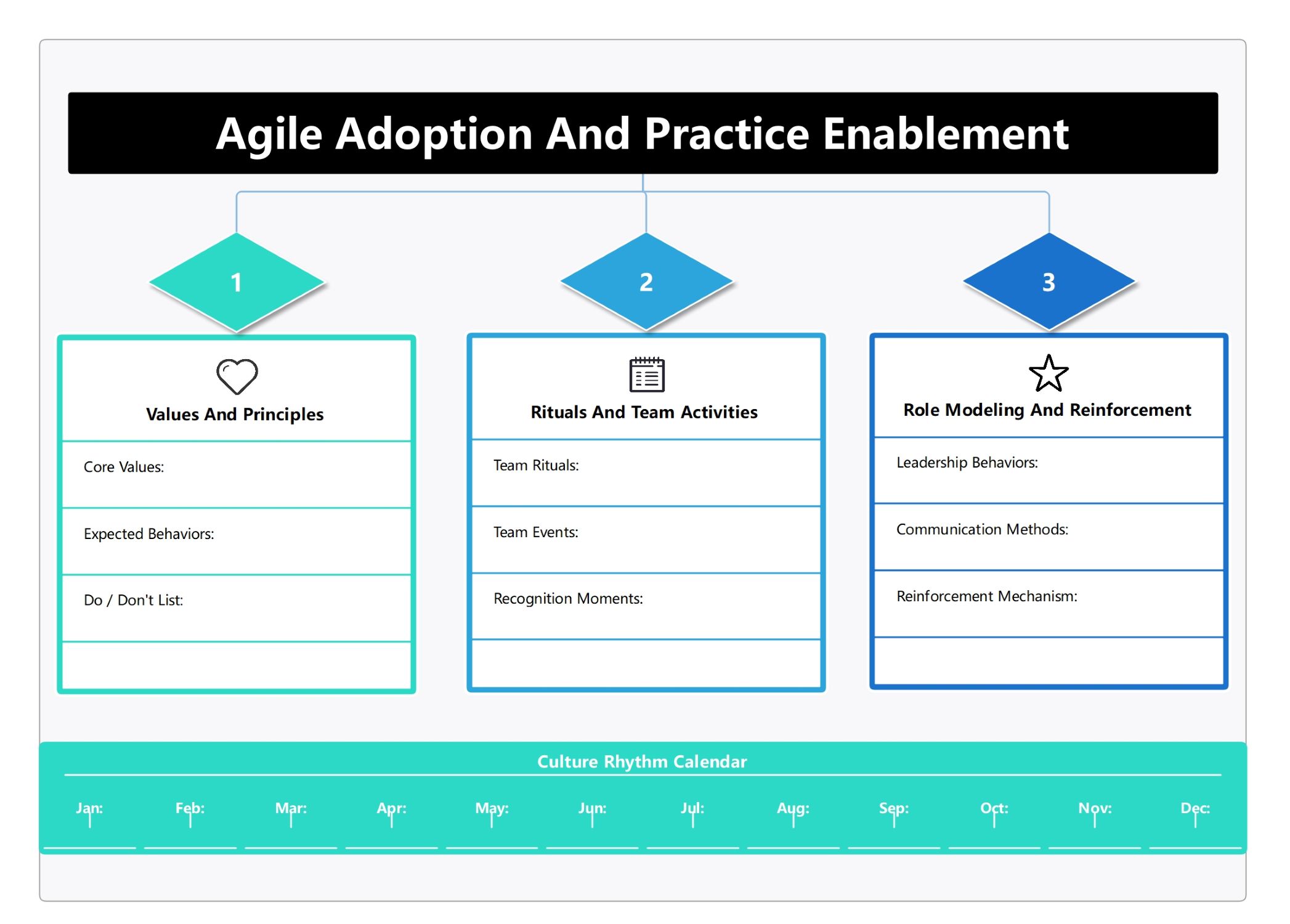 Agile Adoption And Practice Enablement

1

Values And Principles

Core Values:

Expected Behaviors:

Do / Don't List:

2

Rituals And Team Activities

Team Rituals:

Team Events:

Recognition Moments:

3

Role Modeling And Reinforcement

Leadership Behaviors:

Communication Methods:

Reinforcement Mechanism:

Culture Rhythm Calendar

Jan: Feb: Mar: Apr: May: Jun: Jul: Aug: Sep: Oct: Nov: Dec: